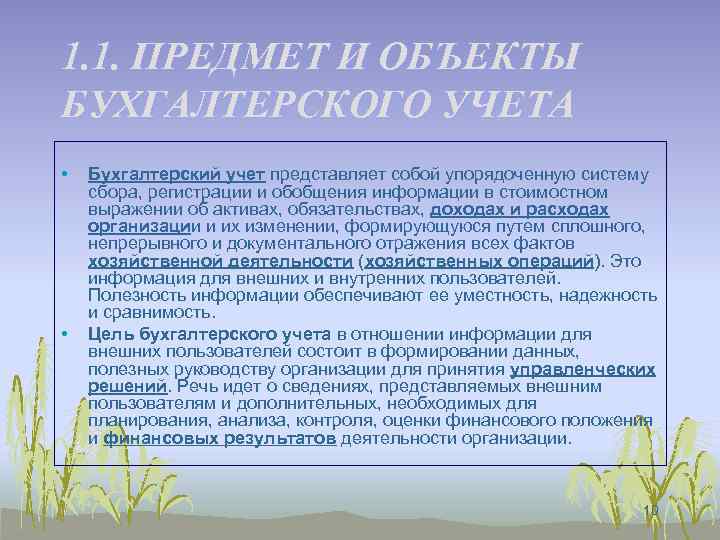 1.1. ПРЕДМЕТ И ОБЪЕКТЫ БУХГАЛТЕРСКОГО УЧЕТА

• Бухгалтерский учет представляет собой упорядоченную систему сбора, регистрации и обобщения информации в стоимостном выражении об активах, обязательствах, доходах и расходах организации и их изменении, формирующуюся путем сплошного, непрерывного и документального отражения всех фактов хозяйственной деятельности (хозяйственных операций). Это информация для внешних и внутренних пользователей. Полезность информации обеспечивают ее уместность, надежность и сравнимость.

• Цель бухгалтерского учета в отношении информации для внешних пользователей состоит в формировании данных, полезных руководству организации для принятия управленческих решений. Речь идет о сведениях, представляемых внешним пользователям и дополнительных, необходимых для планирования, анализа, контроля, оценки финансового положения и финансовых результатов деятельности организации.

10